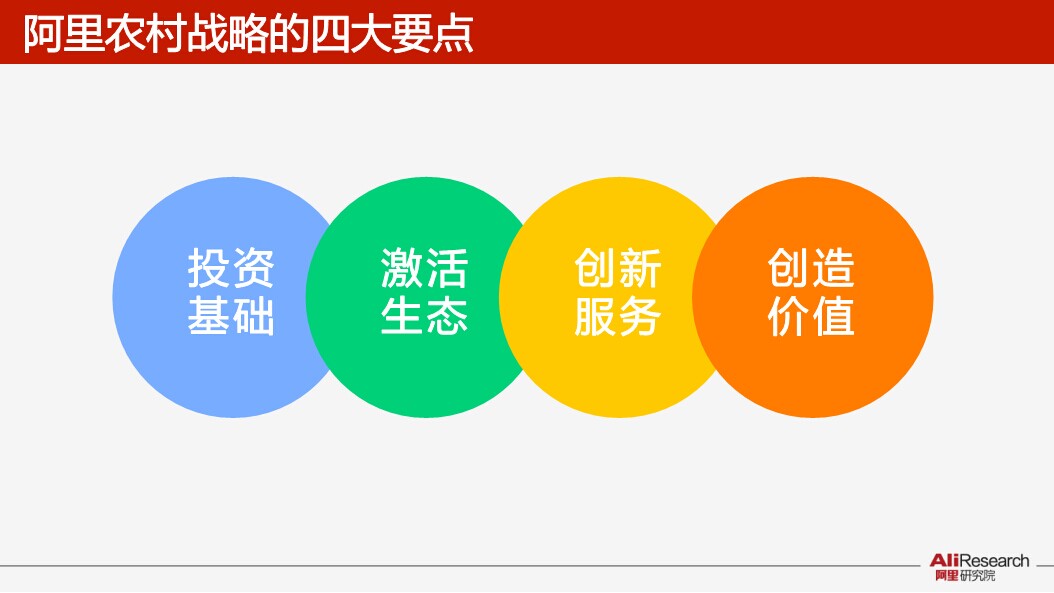 阿里农村战略的四大要点

投资基础

激活生态

创新服务

创造价值

AliResearch
阿里研究院